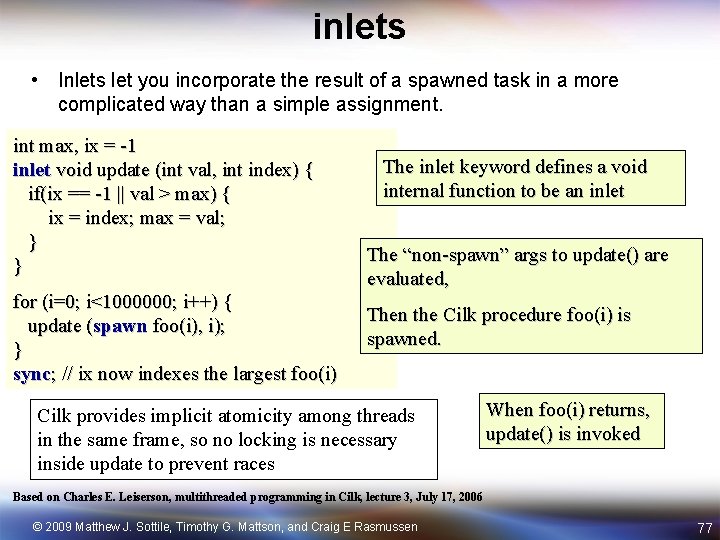 inlets

• Inlets let you incorporate the result of a spawned task in a more complicated way than a simple assignment.

int max, ix = -1
inlet void update (int val, int index) {
  if(ix == -1 || val > max) {
    ix = index; max = val;
  }
}
for (i=0; i<1000000; i++) {
  update (spawn foo(i), i);
}
sync; // ix now indexes the largest foo(i)

The inlet keyword defines a void internal function to be an inlet

The “non-spawn” args to update() are evaluated,

Then the Cilk procedure foo(i) is spawned.

When foo(i) returns, update() is invoked

Cilk provides implicit atomicity among threads in the same frame, so no locking is necessary inside update to prevent races

Based on Charles E. Leiserson, multithreaded programming in Cilk, lecture 3, July 17, 2006

© 2009 Matthew J. Sottile, Timothy G. Mattson, and Craig E Rasmussen

77